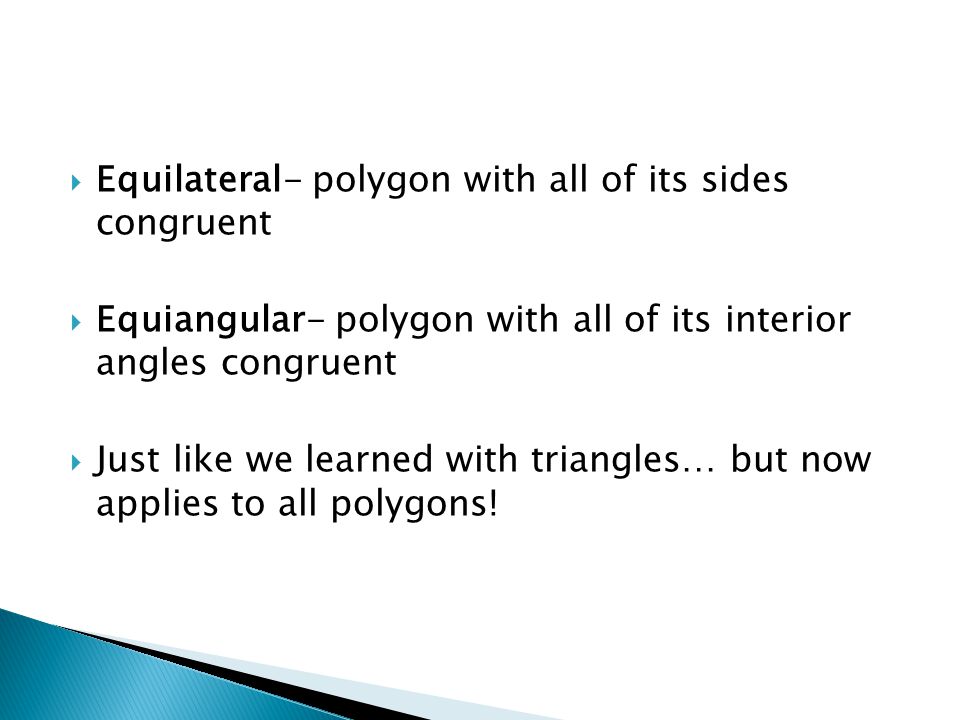 Equilateral– polygon with all of its sides congruent

Equiangular– polygon with all of its interior angles congruent

Just like we learned with triangles… but now applies to all polygons!